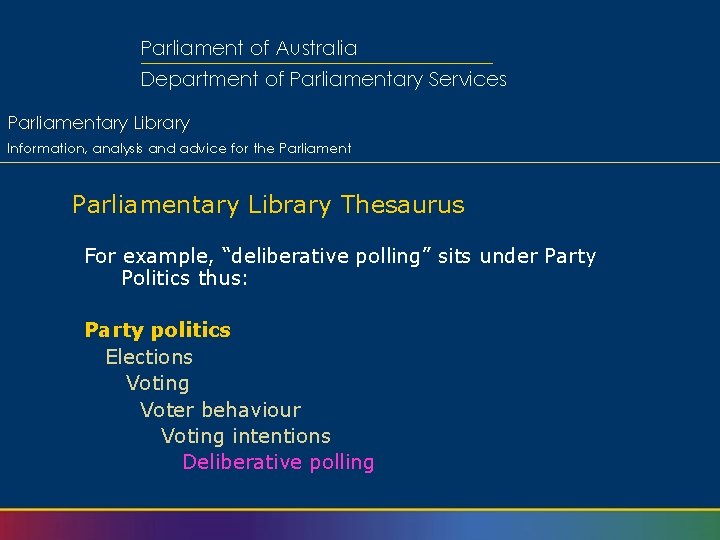 Parliament of Australia
Department of Parliamentary Services

Parliamentary Library
Information, analysis and advice for the Parliament

Parliamentary Library Thesaurus

For example, “deliberative polling” sits under Party Politics thus:

Party politics
Elections
Voting
Voter behaviour
Voting intentions
Deliberative polling